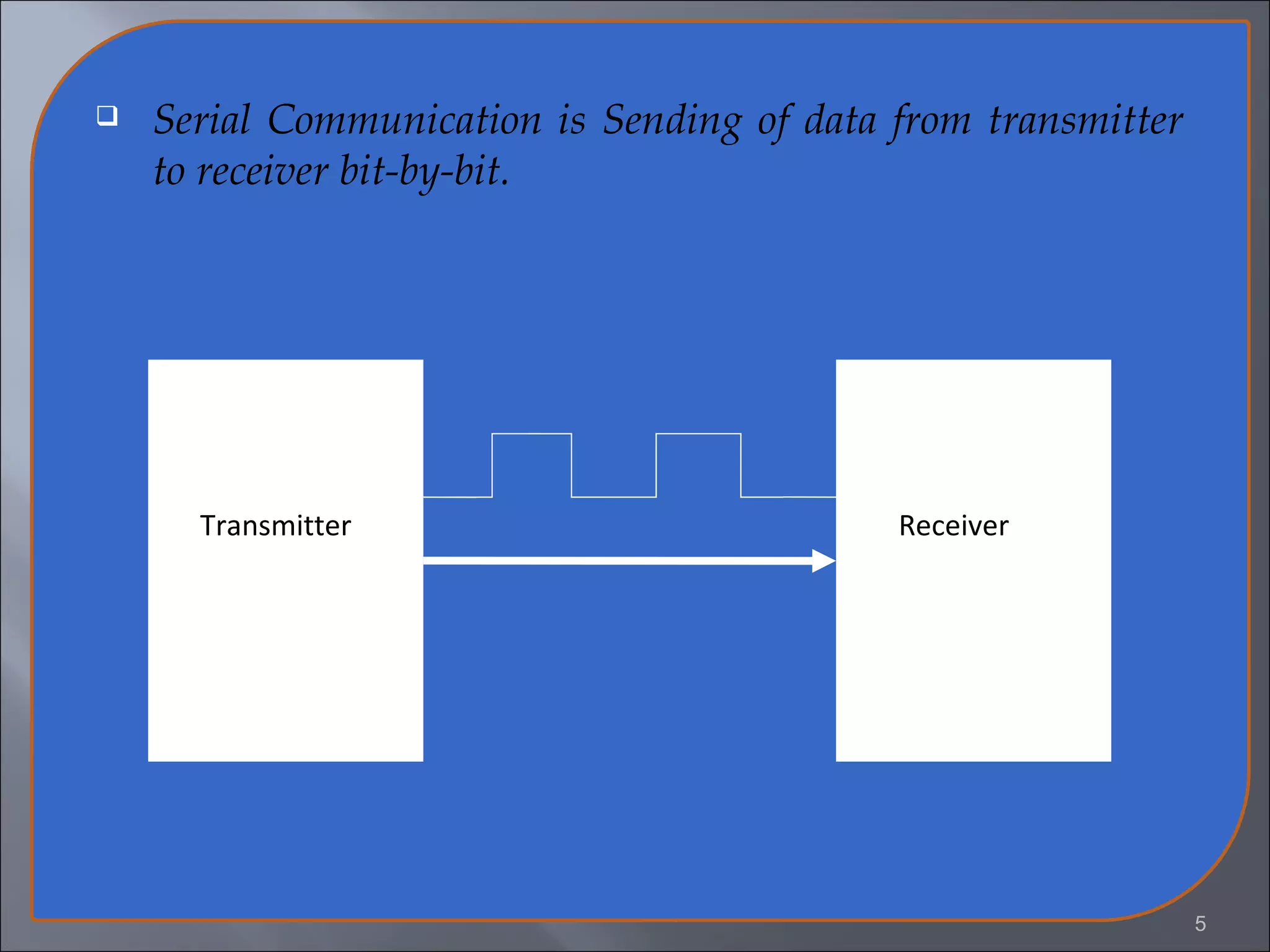 ❑ Serial Communication is Sending of data from transmitter to receiver bit-by-bit.

Transmitter

Receiver

5